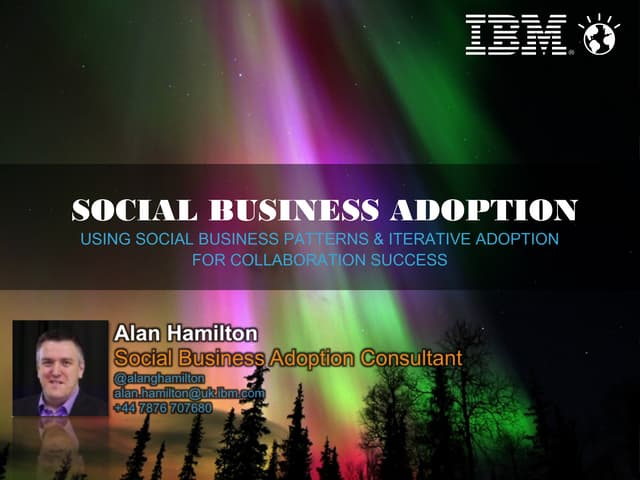 IBM

SOCIAL BUSINESS ADOPTION

USING SOCIAL BUSINESS PATTERNS & ITERATIVE ADOPTION FOR COLLABORATION SUCCESS

Alan Hamilton
Social Business Adoption Consultant
@alanghamilton
alan.hamilton@uk.ibm.com
+44 7876 707680